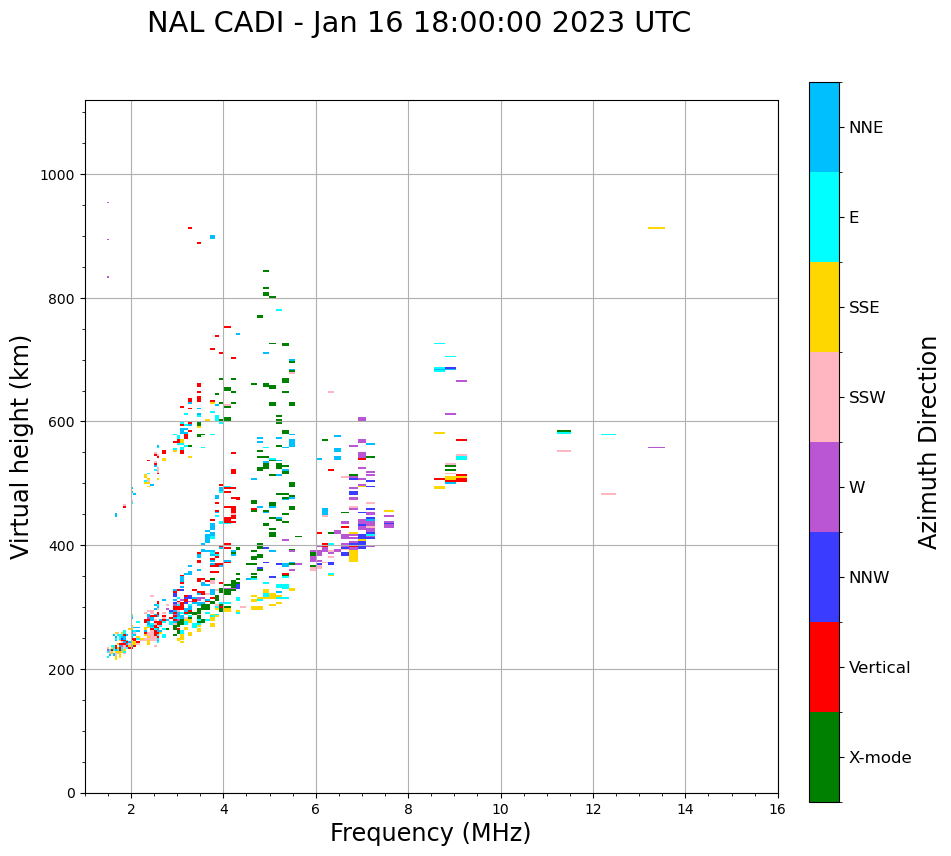 NAL CADI - Jan 16 18:00:00 2023 UTC

Virtual height (km)

1000
800
600
400
200
0

2
4
6
8
10
12
14
16

Frequency (MHz)

NNE
E
SSE
SSW
W
NNW
Vertical
X-mode

Azimuth Direction